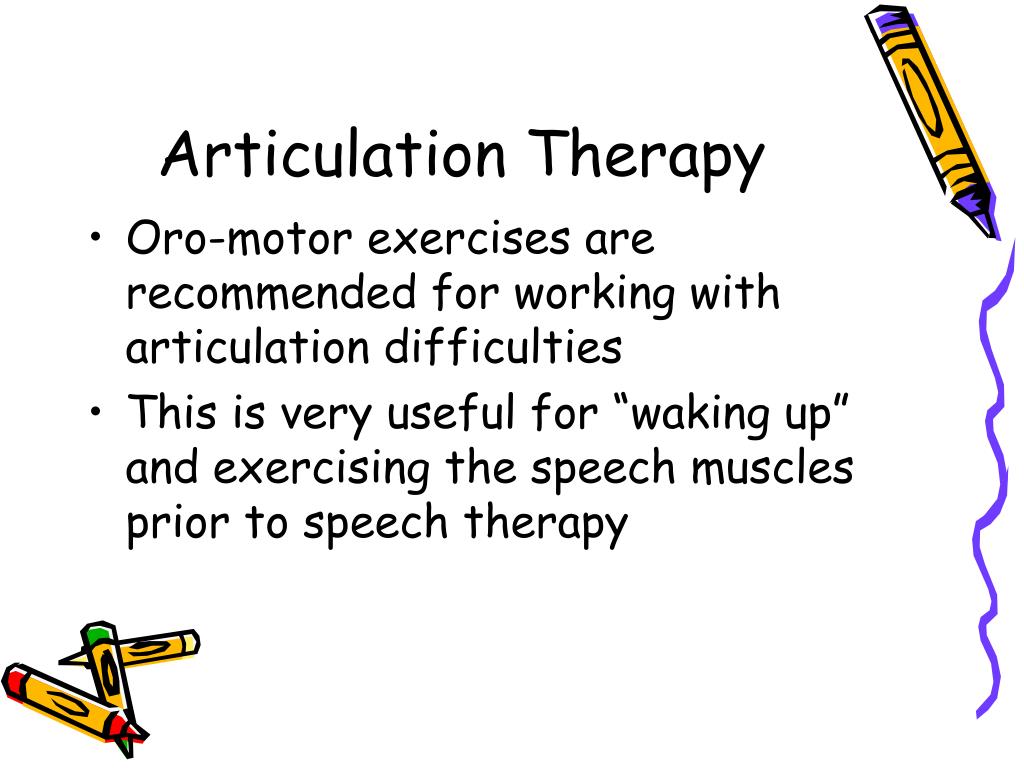 Articulation Therapy

• Oro-motor exercises are recommended for working with articulation difficulties
• This is very useful for “waking up” and exercising the speech muscles prior to speech therapy